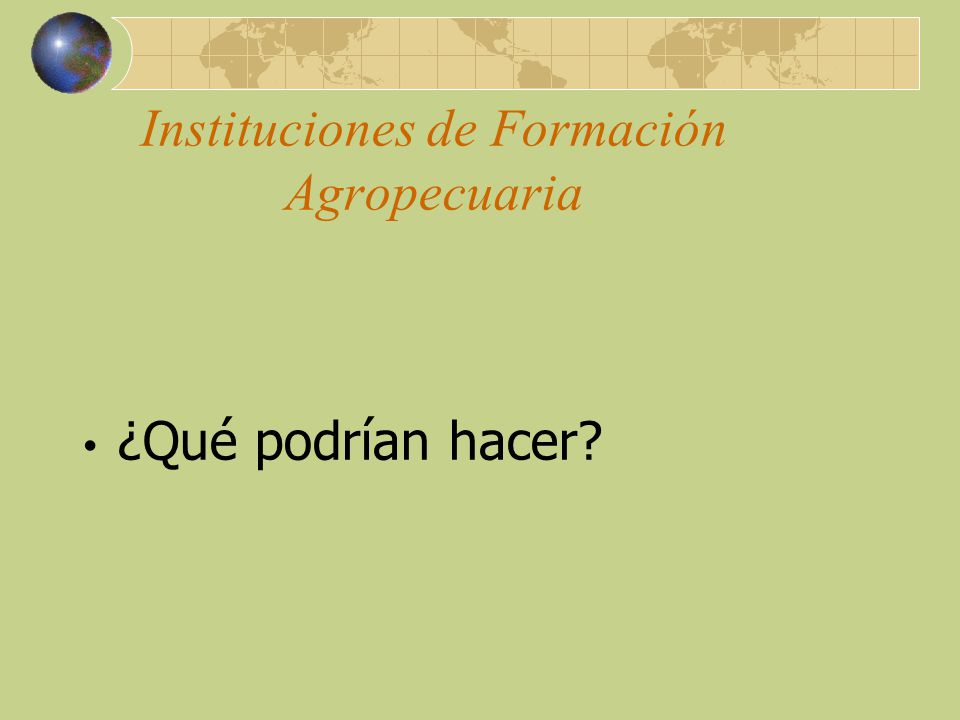 Instituciones de Formación Agropecuaria

• ¿Qué podrían hacer?